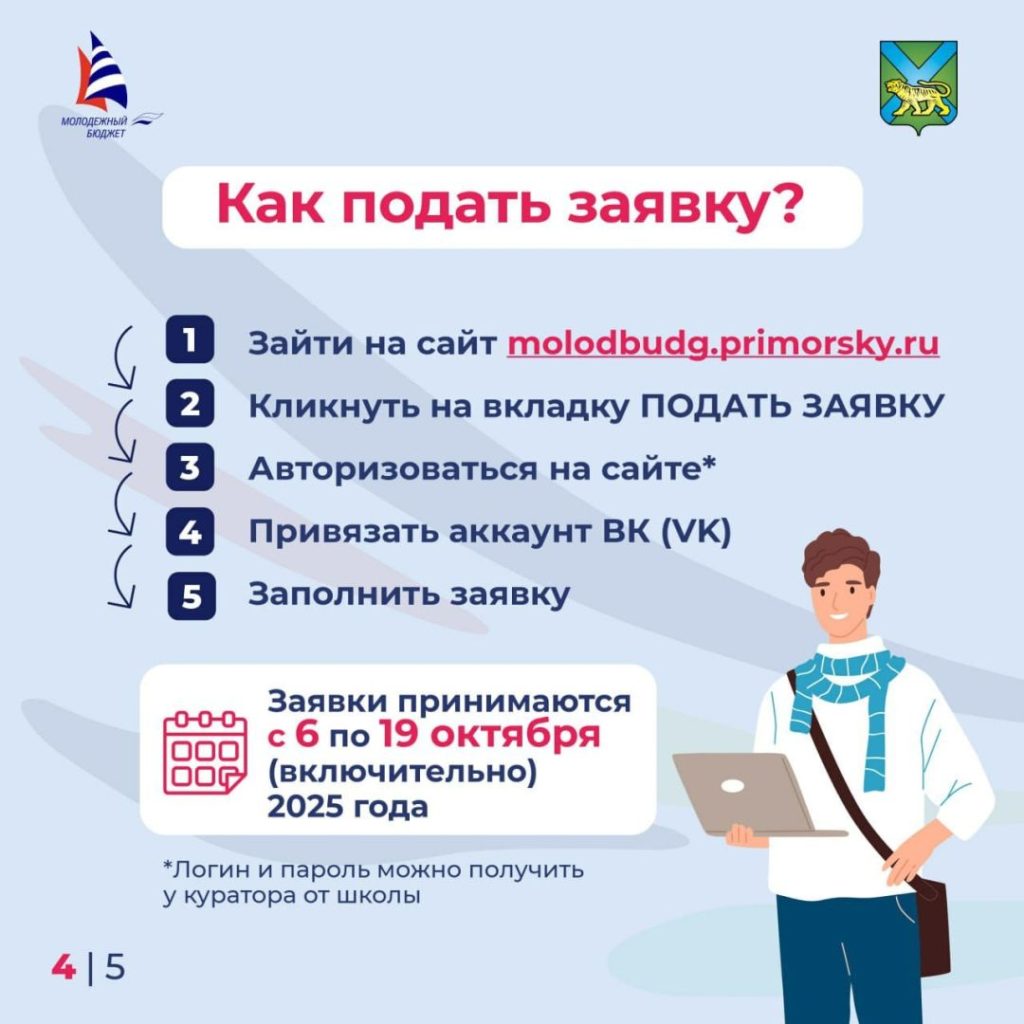 МОЛОДЕЖНЫЙ БЮДЖЕТ

Как подать заявку?

1 Зайти на сайт molodbudg.primorsky.ru

2 Кликнуть на вкладку ПОДАТЬ ЗАЯВКУ

3 Авторизоваться на сайте*

4 Привязать аккаунт ВК (VK)

5 Заполнить заявку

Заявки принимаются с 6 по 19 октября (включительно) 2025 года

*Логин и пароль можно получить у куратора от школы

4 | 5